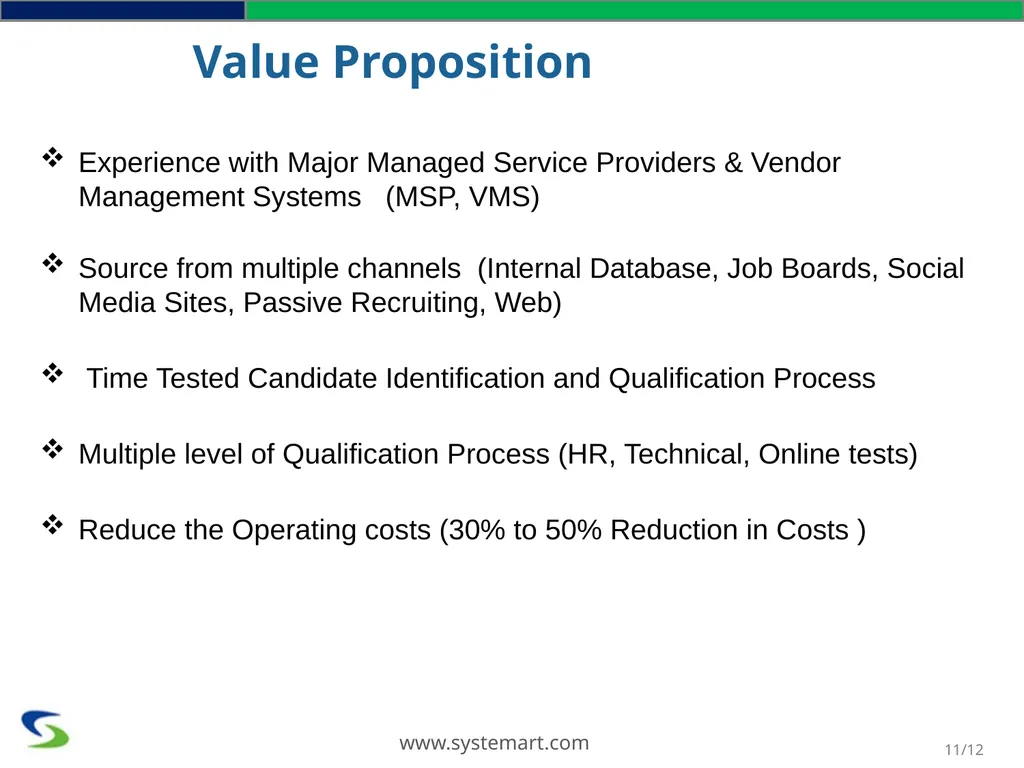 Value Proposition

❖ Experience with Major Managed Service Providers & Vendor Management Systems (MSP, VMS)

❖ Source from multiple channels (Internal Database, Job Boards, Social Media Sites, Passive Recruiting, Web)

❖ Time Tested Candidate Identification and Qualification Process

❖ Multiple level of Qualification Process (HR, Technical, Online tests)

❖ Reduce the Operating costs (30% to 50% Reduction in Costs )

www.systemart.com

11/12